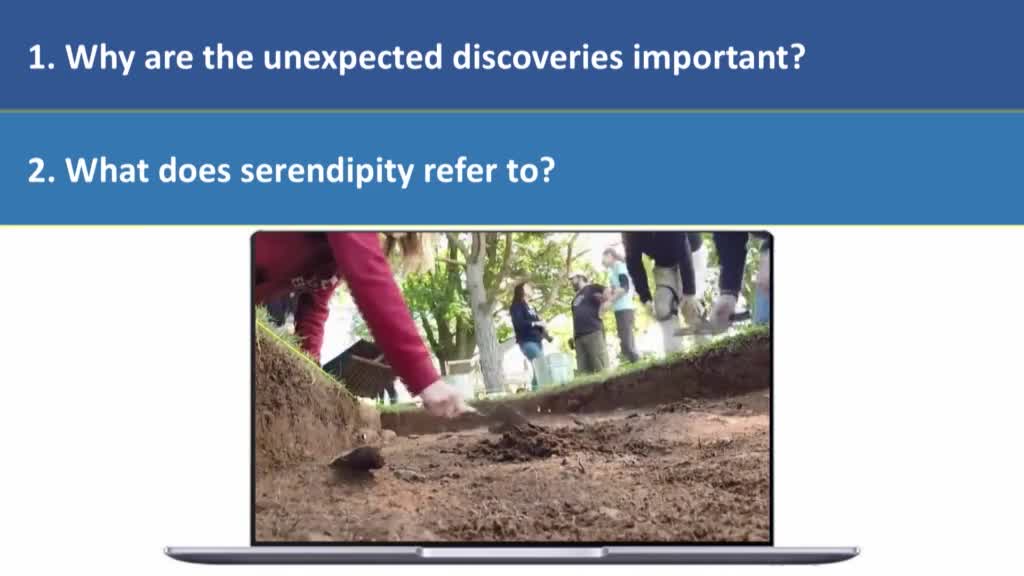 1. Why are the unexpected discoveries important?

2. What does serendipity refer to?